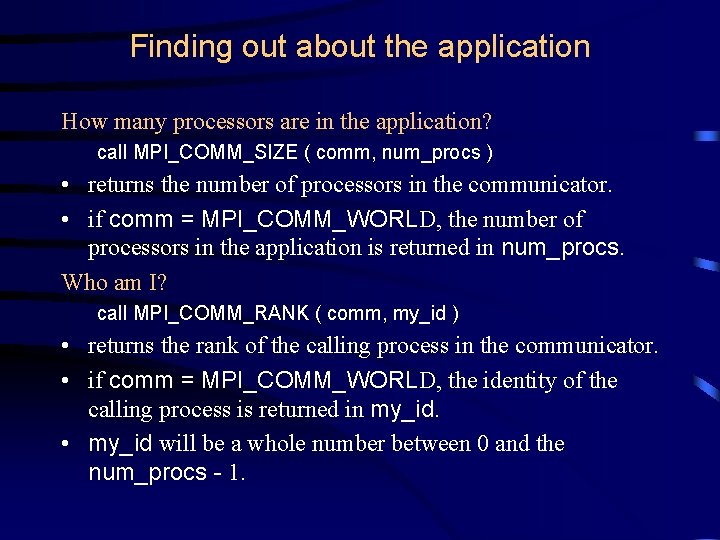 Finding out about the application

How many processors are in the application?

call MPI_COMM_SIZE ( comm, num_procs )

• returns the number of processors in the communicator.

• if comm = MPI_COMM_WORLD, the number of processors in the application is returned in num_procs.

Who am I?

call MPI_COMM_RANK ( comm, my_id )

• returns the rank of the calling process in the communicator.

• if comm = MPI_COMM_WORLD, the identity of the calling process is returned in my_id.

• my_id will be a whole number between 0 and the num_procs - 1.